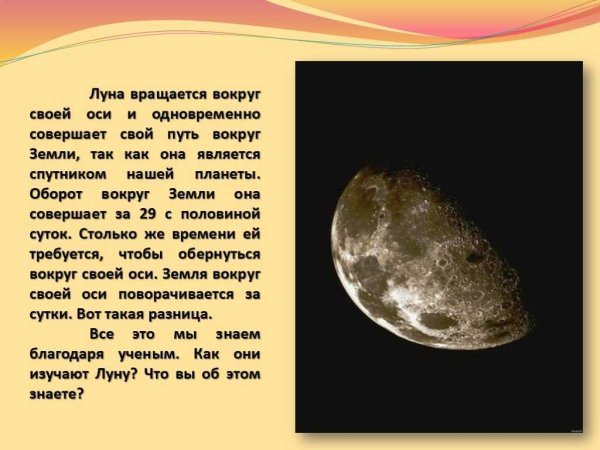 Луна вращается вокруг своей оси и одновременно совершает свой путь вокруг Земли, так как она является спутником нашей планеты. Оборот вокруг Земли она совершает за 29 с половиной суток. Столько же времени ей требуется, чтобы обернуться вокруг своей оси. Земля вокруг своей оси поворачивается за сутки. Вот такая разница.

Все это мы знаем благодаря ученым. Как они изучают Луну? Что вы об этом знаете?